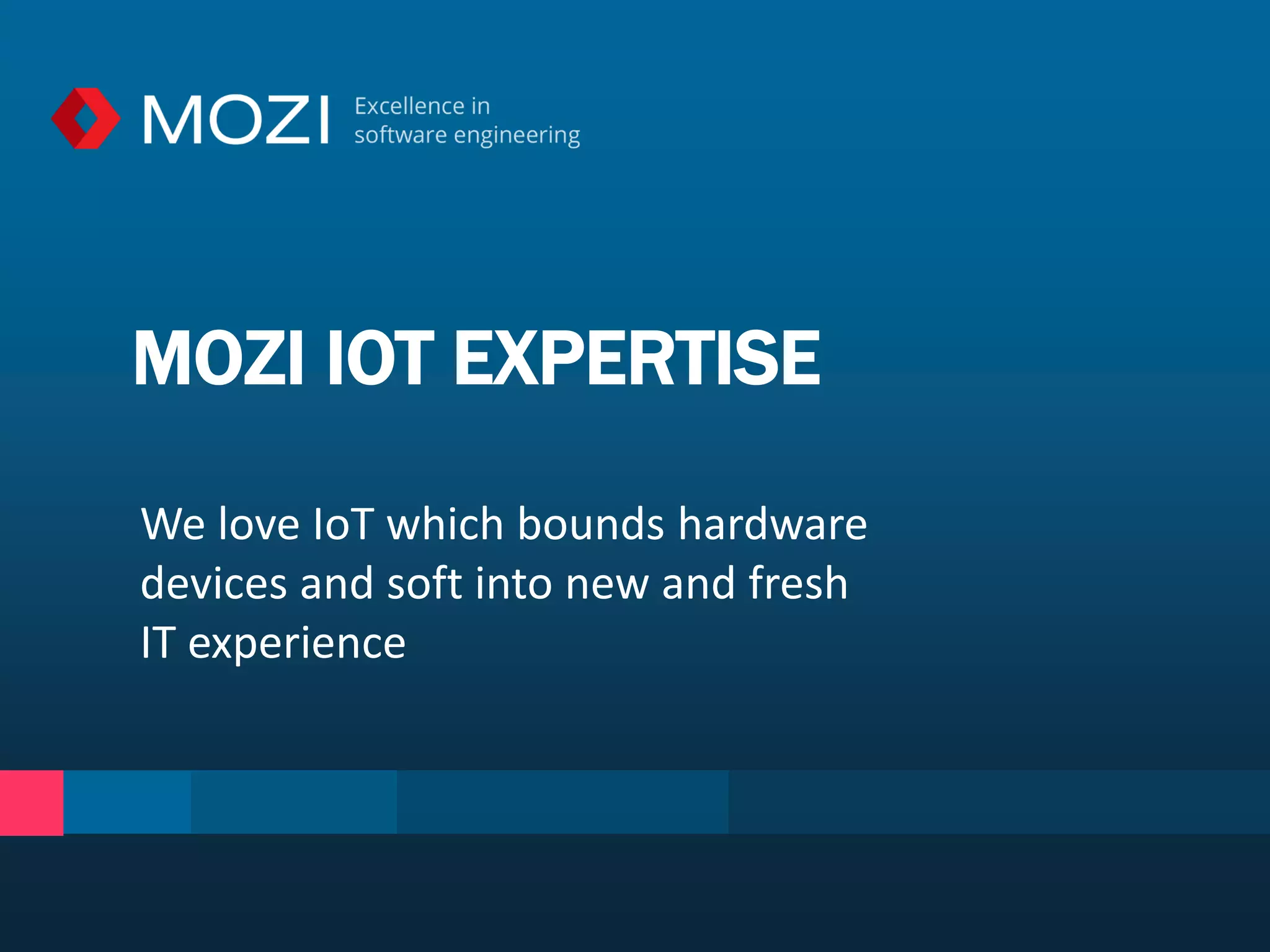 MOZI Excellence in software engineering

MOZI IOT EXPERTISE

We love IoT which bounds hardware devices and soft into new and fresh IT experience